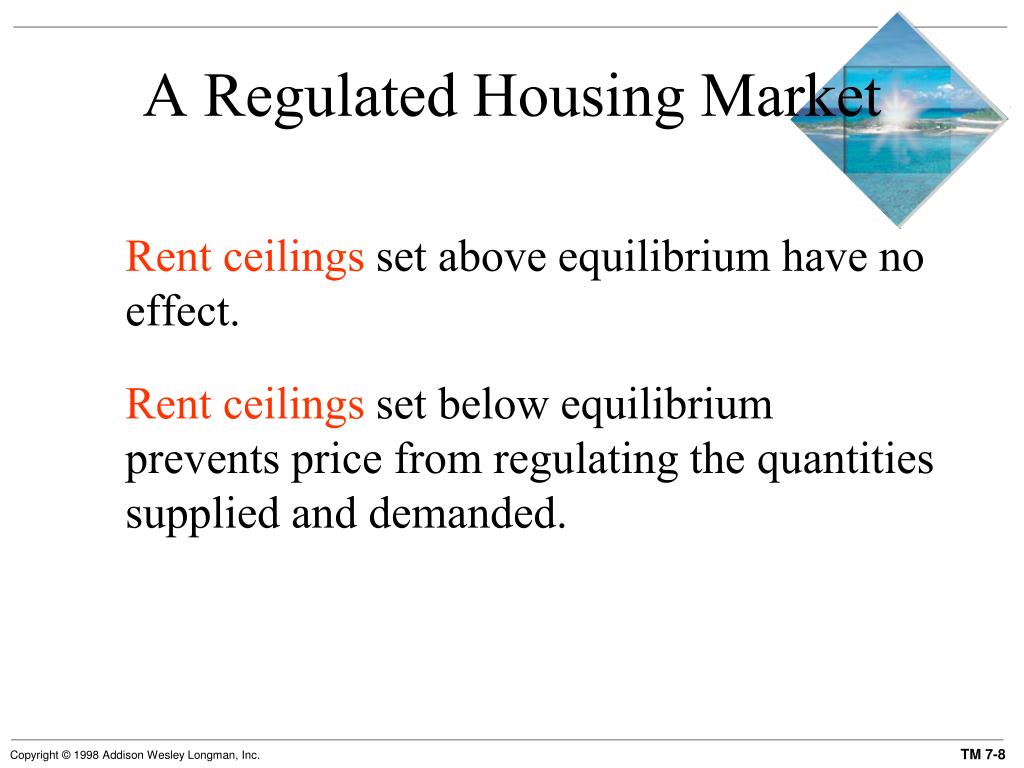 A Regulated Housing Market

Rent ceilings set above equilibrium have no effect.

Rent ceilings set below equilibrium prevents price from regulating the quantities supplied and demanded.

Copyright © 1998 Addison Wesley Longman, Inc.

TM 7-8